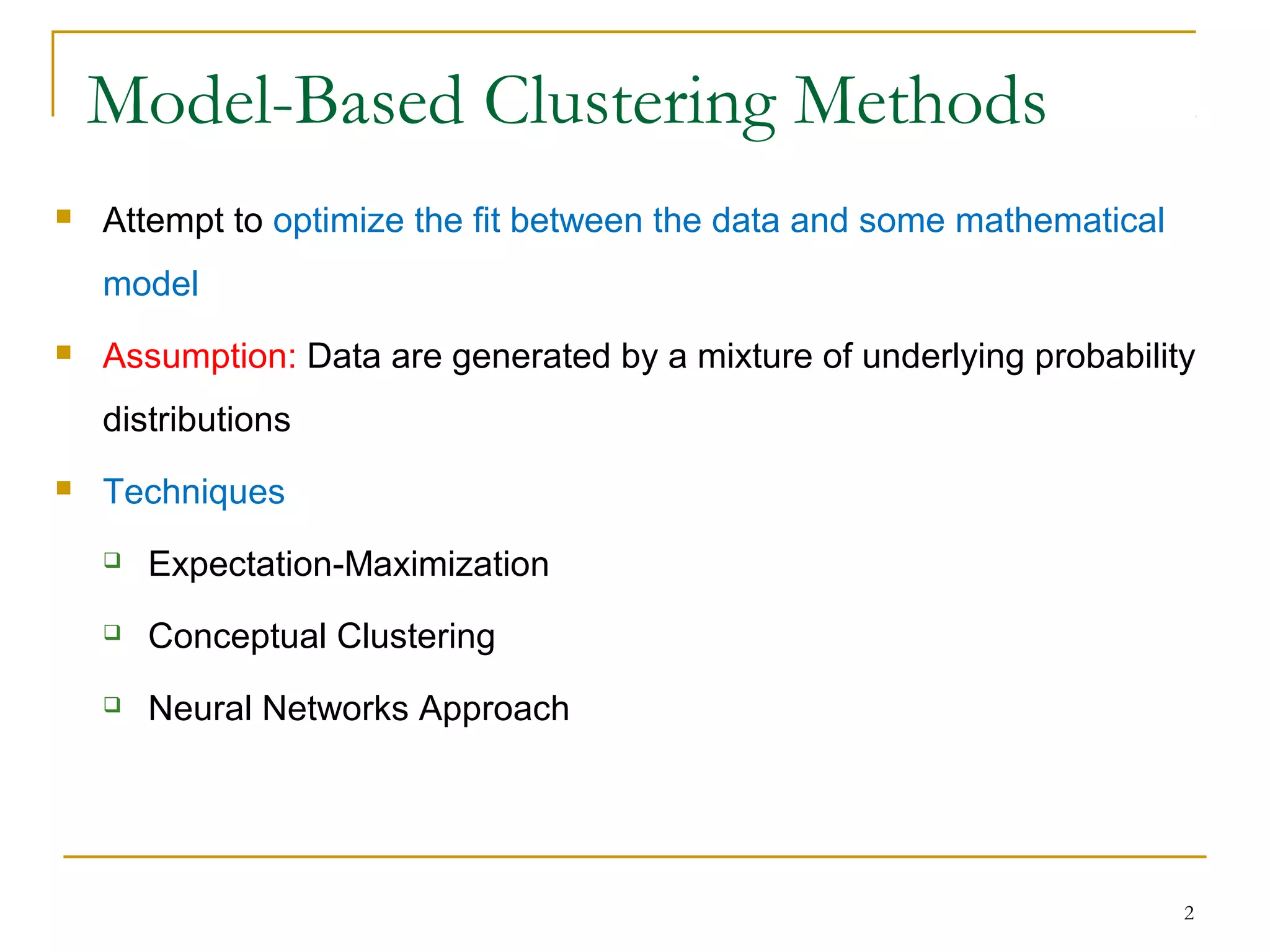 Model-Based Clustering Methods

Attempt to optimize the fit between the data and some mathematical model

Assumption: Data are generated by a mixture of underlying probability distributions

Techniques

Expectation-Maximization

Conceptual Clustering

Neural Networks Approach

2